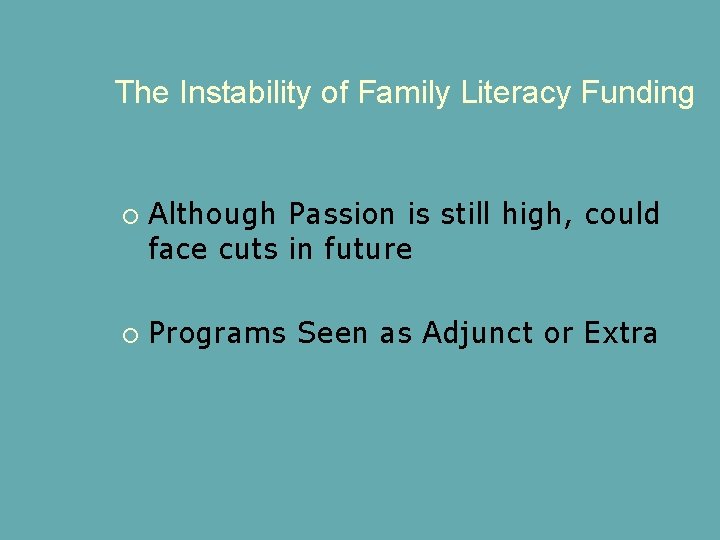 The Instability of Family Literacy Funding

○ Although Passion is still high, could face cuts in future

○ Programs Seen as Adjunct or Extra